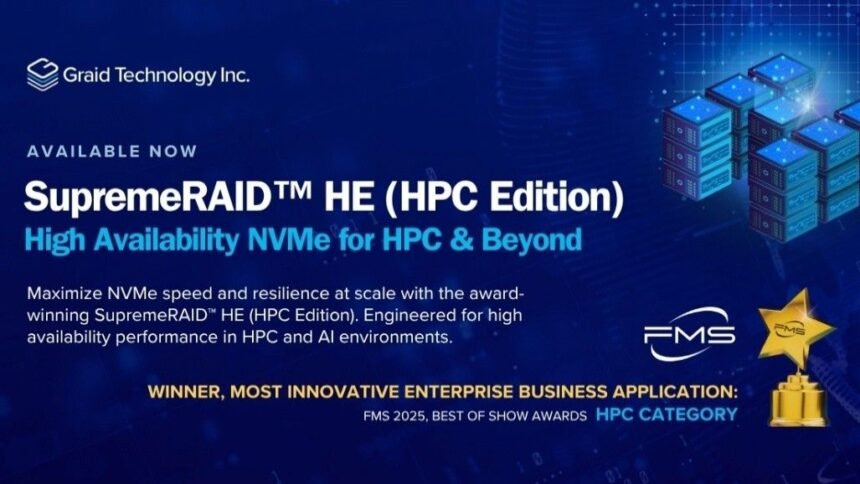 Graid Technology Inc.

AVAILABLE NOW

SupremeRAID™ HE (HPC Edition)

High Availability NVMe for HPC & Beyond

Maximize NVMe speed and resilience at scale with the award-winning SupremeRAID™ HE (HPC Edition). Engineered for high availability performance in HPC and AI environments.

FMS

FMS

WINNER, MOST INNOVATIVE ENTERPRISE BUSINESS APPLICATION:

FMS 2025, BEST OF SHOW AWARDS HPC CATEGORY